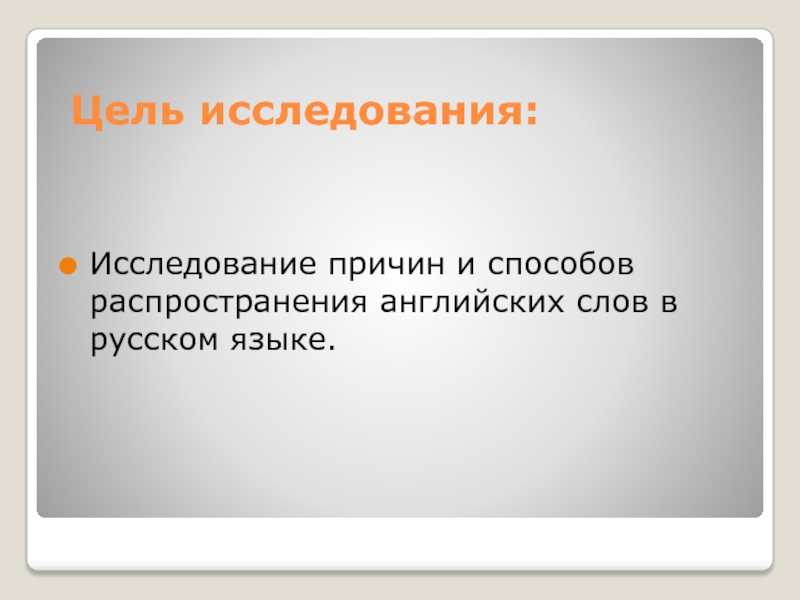 Цель исследования:

Исследование причин и способов распространения английских слов в русском языке.